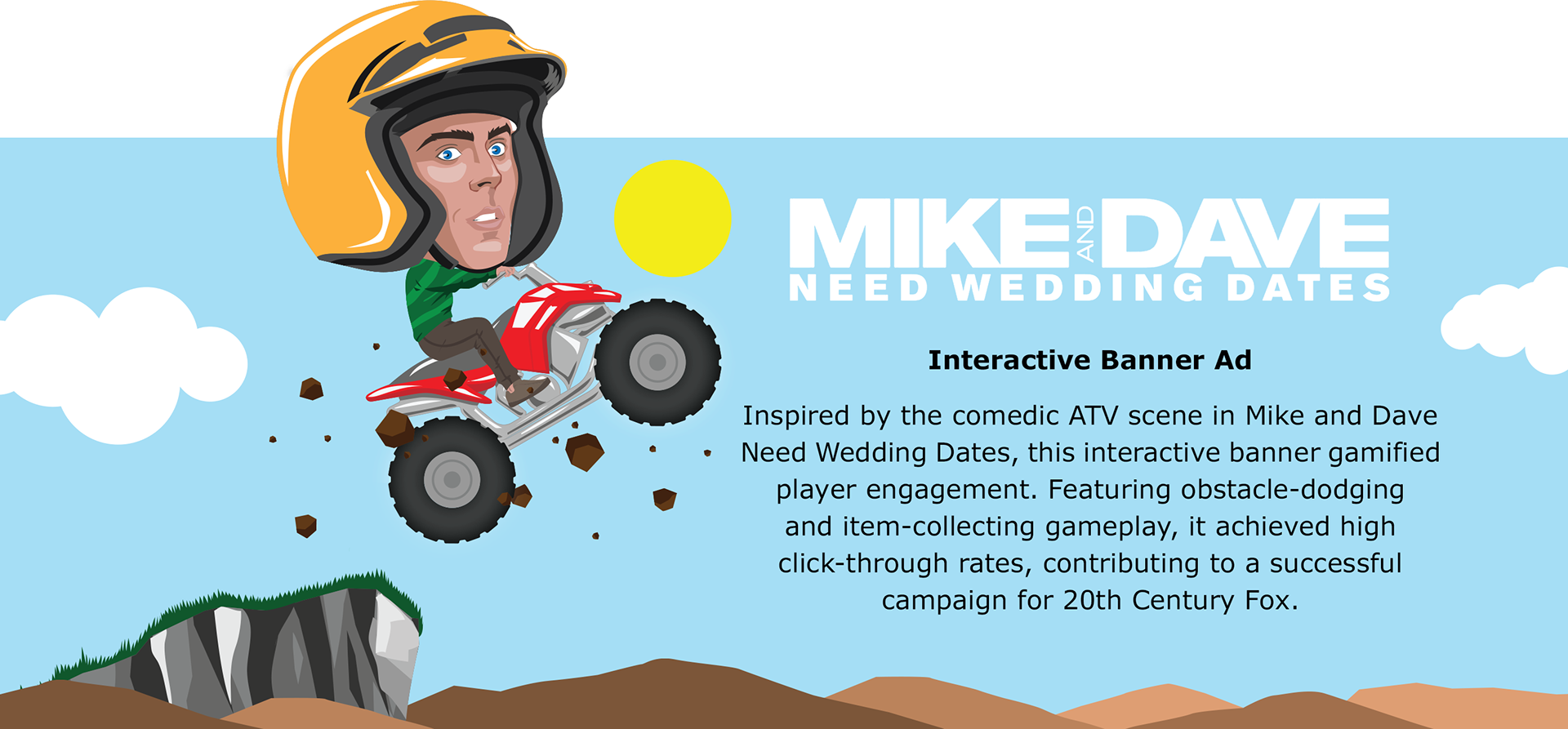 MIKE AND DAVE
NEED WEDDING DATES

Interactive Banner Ad

Inspired by the comedic ATV scene in Mike and Dave Need Wedding Dates, this interactive banner gamified player engagement. Featuring obstacle-dodging and item-collecting gameplay, it achieved high click-through rates, contributing to a successful campaign for 20th Century Fox.